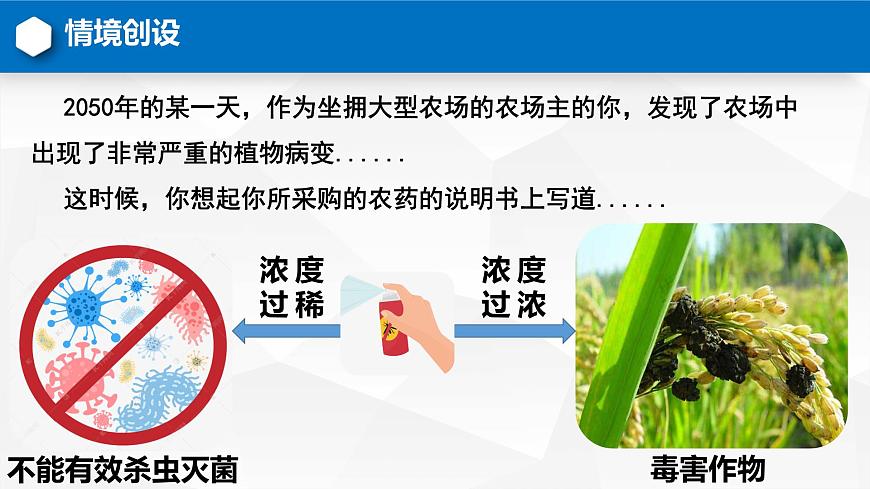 情境创设

2050年的某一天，作为坐拥大型农场的农场主的你，发现了农场中出现了非常严重的植物病变......

这时候，你想起你所采购的农药的说明书上写道......

浓度过稀

浓度过浓

不能有效杀虫灭菌

毒害作物